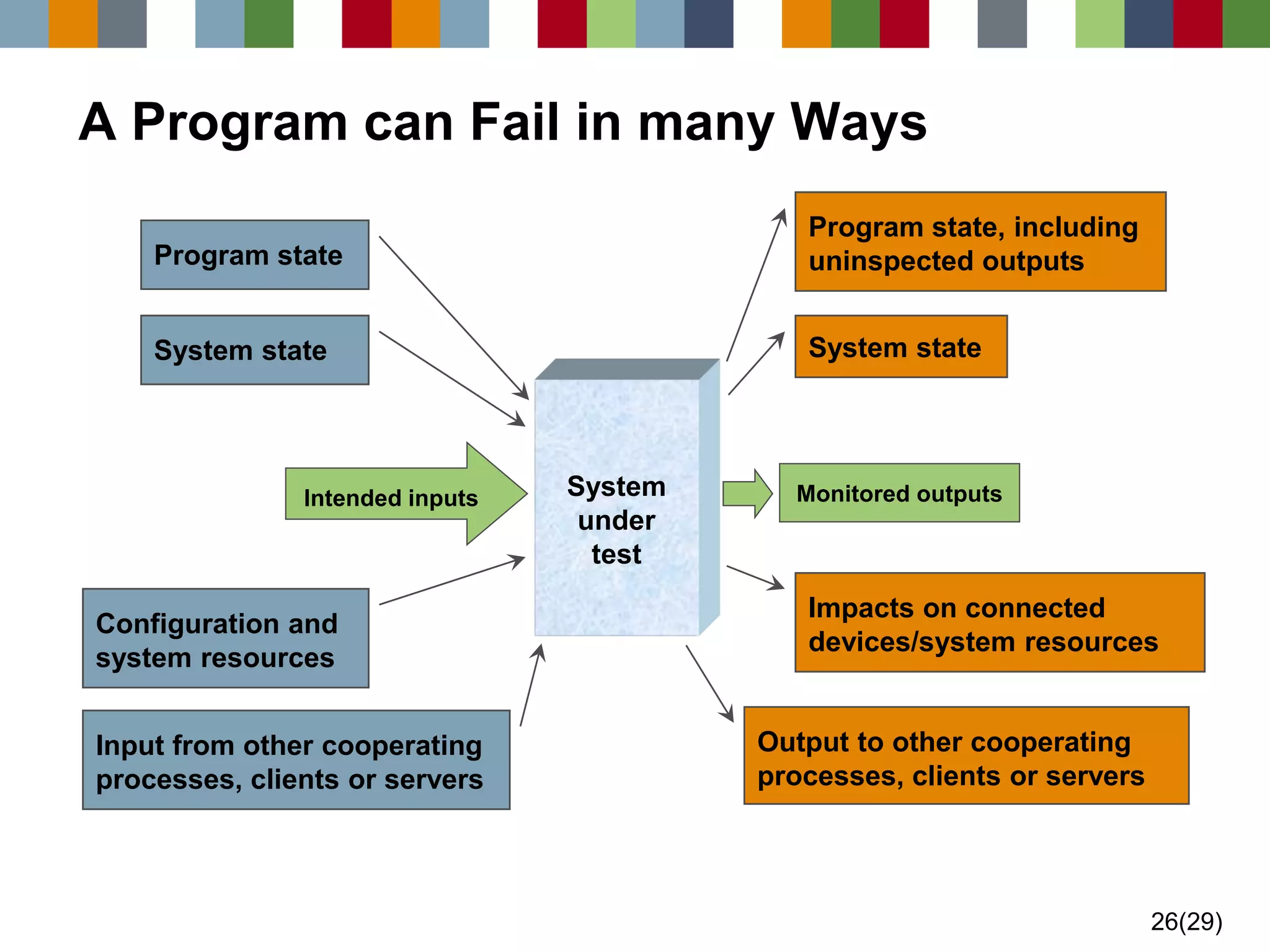 A Program can Fail in many Ways

Program state

System state

Intended inputs

Configuration and system resources

Input from other cooperating processes, clients or servers

System under test

Program state, including uninspected outputs

System state

Monitored outputs

Impacts on connected devices/system resources

Output to other cooperating processes, clients or servers

26(29)